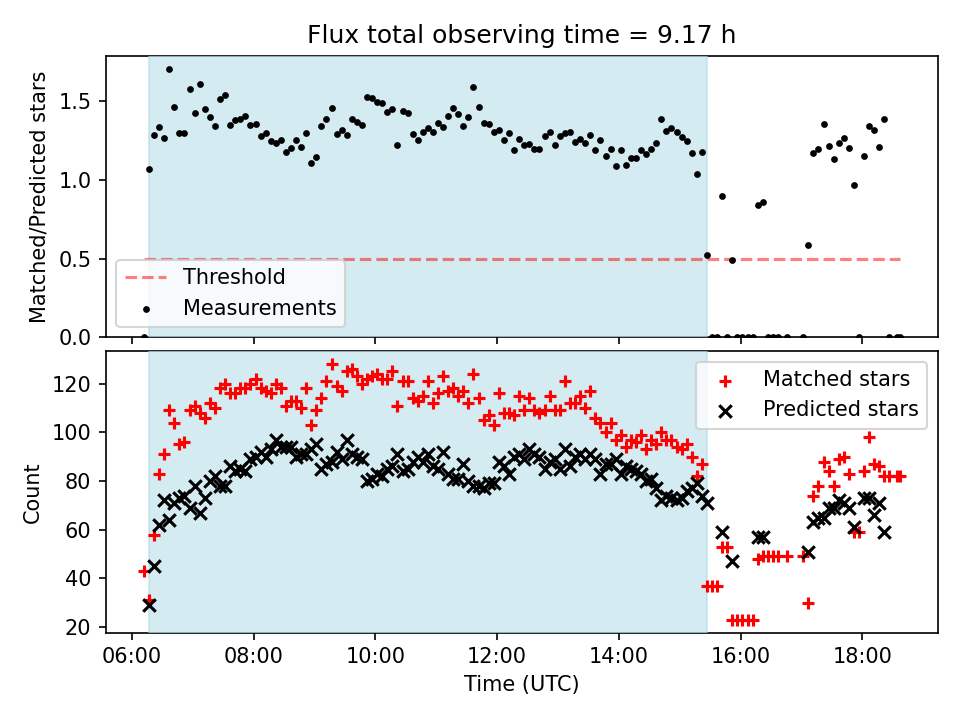 Flux total observing time = 9.17 h

Matched/Predicted stars

1.5
1.0
0.5
0.0

Threshold
Measurements

Count

120
100
80
60
40
20

Matched stars
Predicted stars

06:00 08:00 10:00 12:00 14:00 16:00 18:00

Time (UTC)